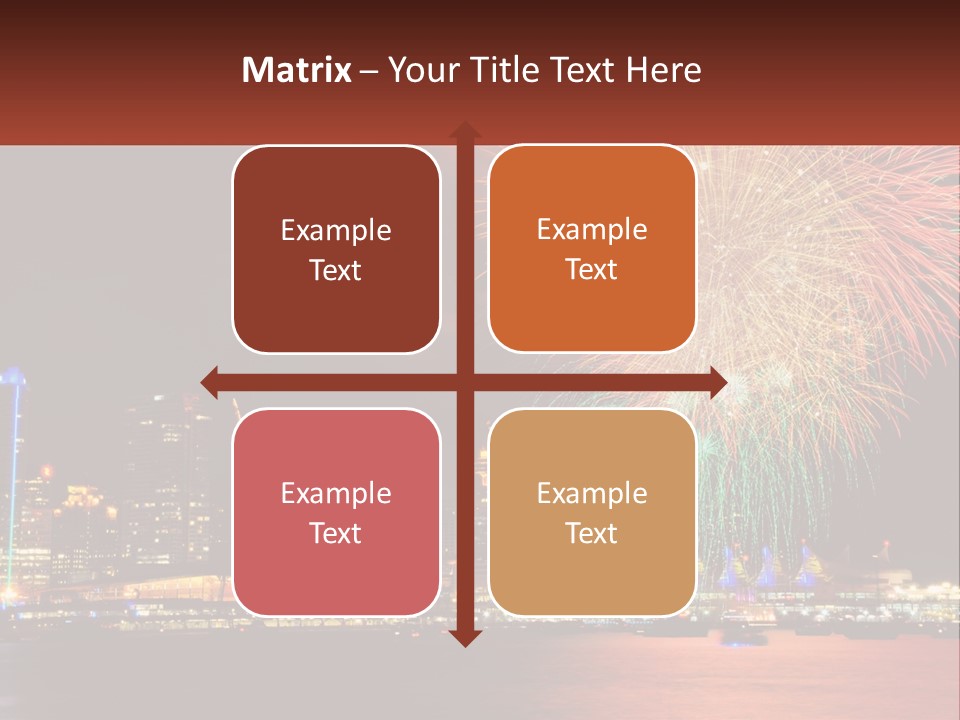 Matrix – Your Title Text Here

Example Text

Example Text

Example Text

Example Text